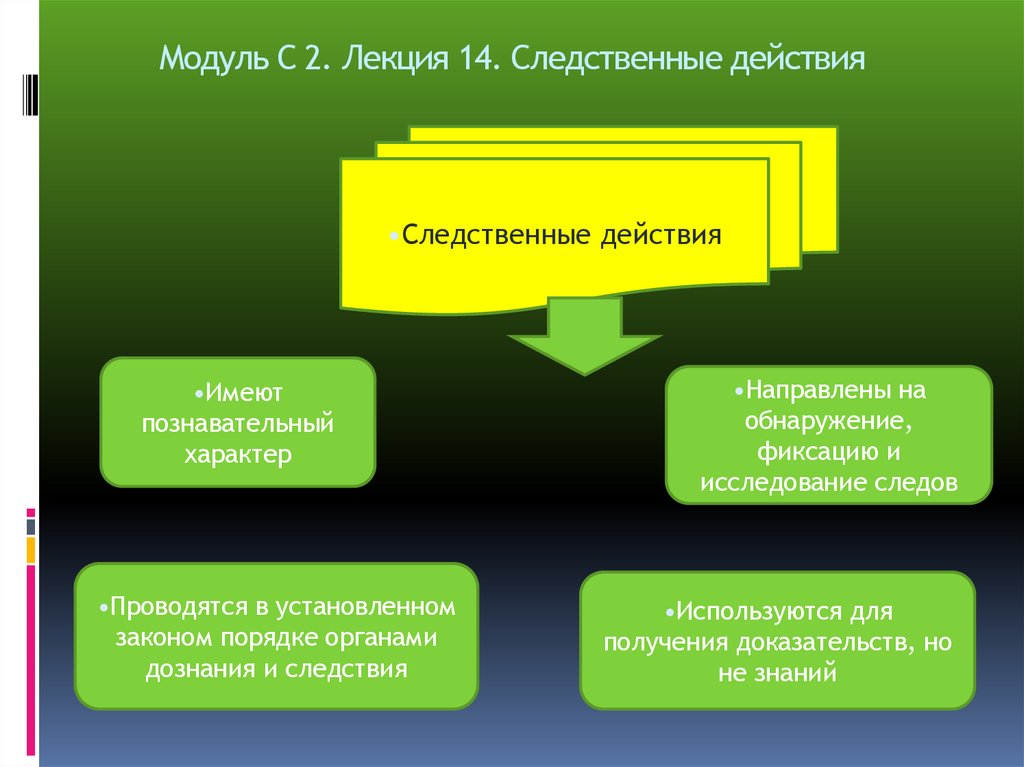 Модуль С 2. Лекция 14. Следственные действия

•Следственные действия

•Имеют познавательный характер

•Направлены на обнаружение, фиксацию и исследование следов

•Проводятся в установленном законом порядке органами дознания и следствия

•Используются для получения доказательств, но не знаний